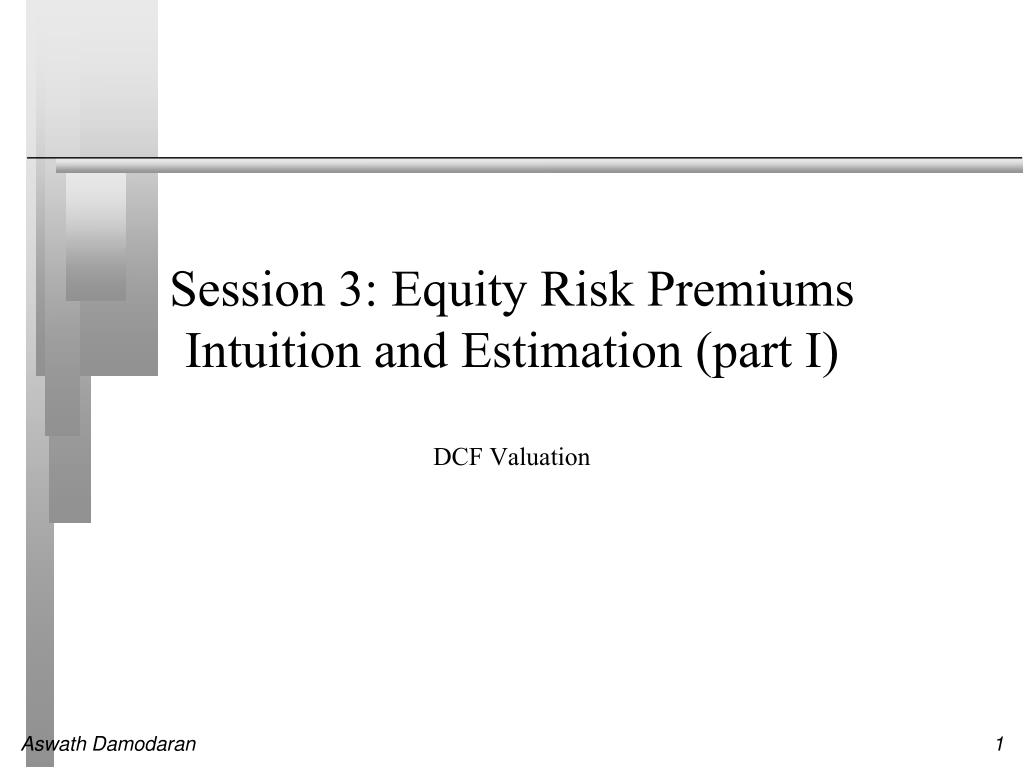 Session 3: Equity Risk Premiums Intuition and Estimation (part I)

DCF Valuation

Aswath Damodaran

1